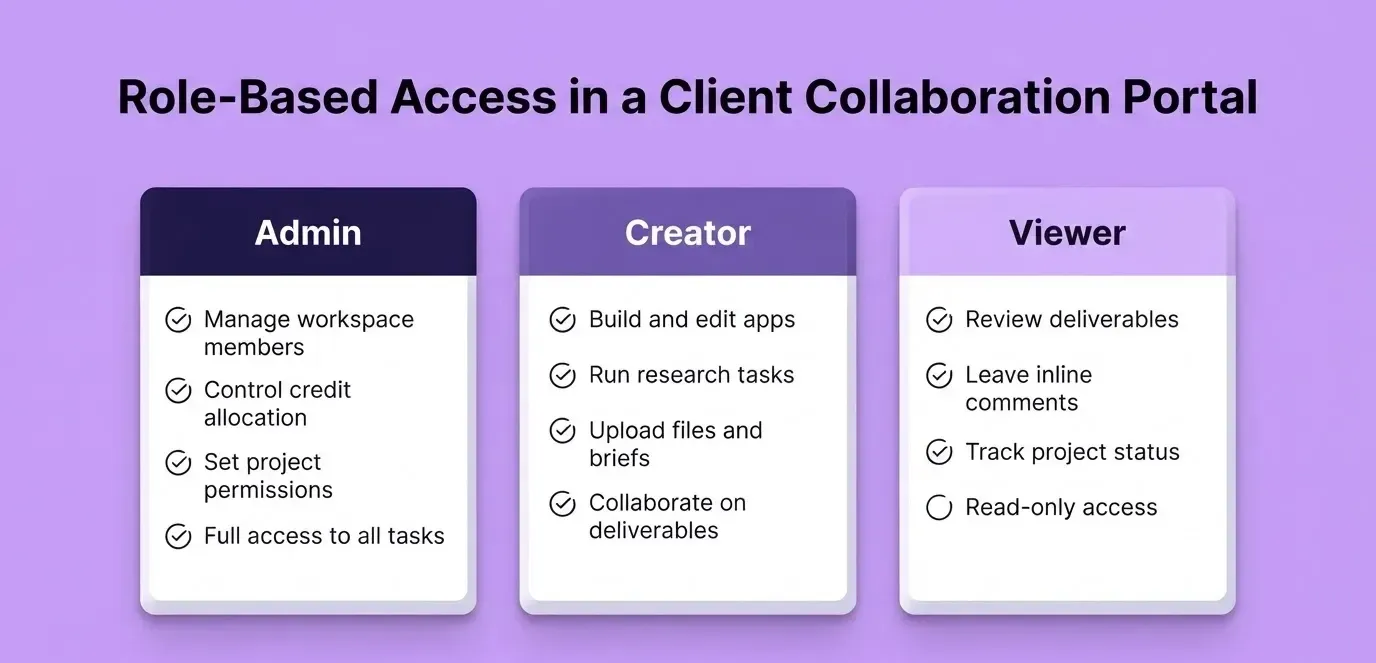 Role-Based Access in a Client Collaboration Portal

Admin

Manage workspace members

Control credit allocation

Set project permissions

Full access to all tasks

Creator

Build and edit apps

Run research tasks

Upload files and briefs

Collaborate on deliverables

Viewer

Review deliverables

Leave inline comments

Track project status

Read-only access